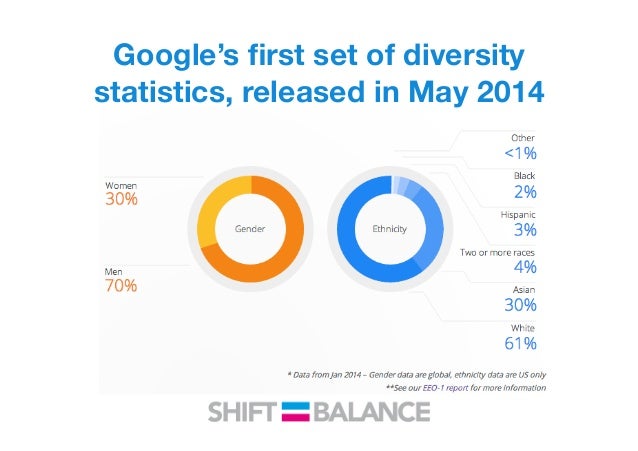 Google's first set of diversity statistics, released in May 2014

Women
30%

Men
70%

Gender

Ethnicity

Other
<1%

Black
2%

Hispanic
3%

Two or more races
4%

Asian
30%

White
61%

* Data from Jan 2014 – Gender data are global, ethnicity data are US only
**See our EEO-1 report for more information

SHIFT BALANCE